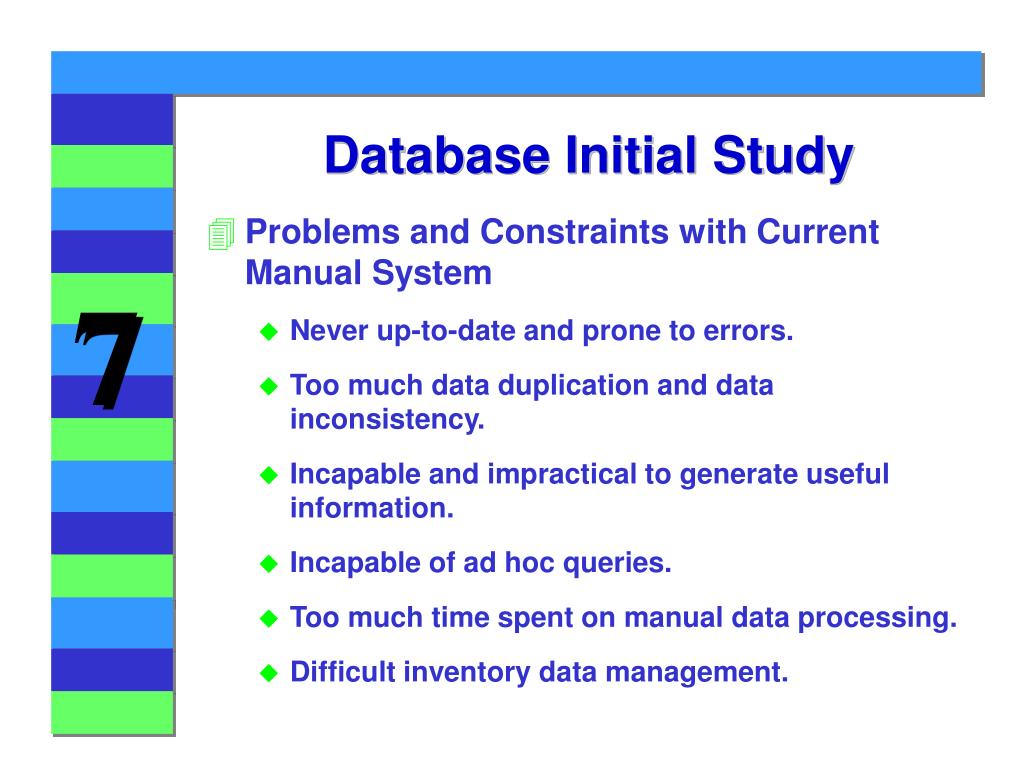 7

Database Initial Study

Problems and Constraints with Current Manual System

Never up-to-date and prone to errors.

Too much data duplication and data inconsistency.

Incapable and impractical to generate useful information.

Incapable of ad hoc queries.

Too much time spent on manual data processing.

Difficult inventory data management.